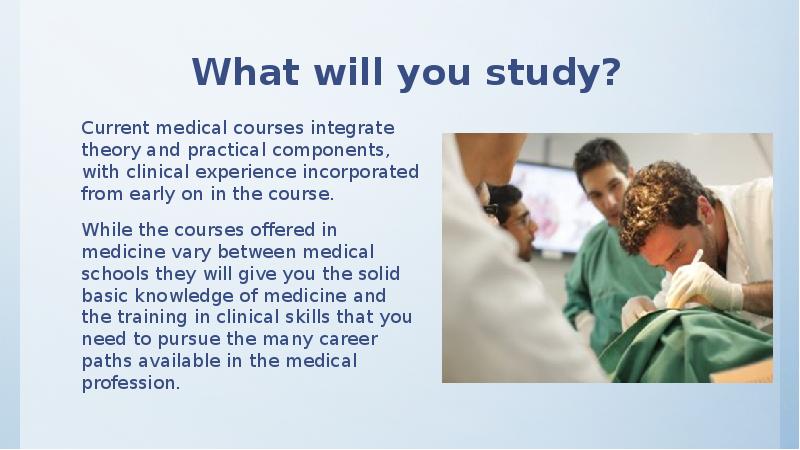 What will you study?

Current medical courses integrate theory and practical components, with clinical experience incorporated from early on in the course.

While the courses offered in medicine vary between medical schools they will give you the solid basic knowledge of medicine and the training in clinical skills that you need to pursue the many career paths available in the medical profession.